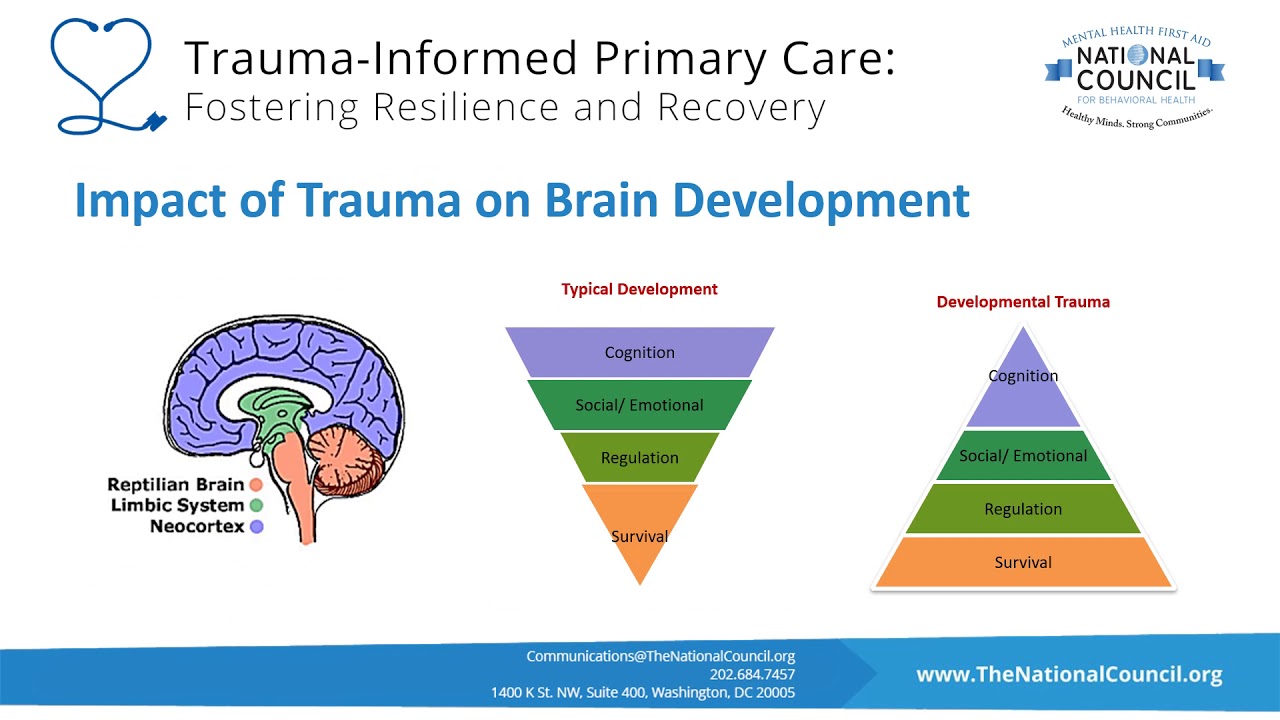 Trauma-Informed Primary Care:
Fostering Resilience and Recovery

MENTAL HEALTH FIRST AID
NATIONAL COUNCIL
FOR BEHAVIORAL HEALTH
Healthy Minds. Strong Communities.

Impact of Trauma on Brain Development

Reptilian Brain
Limbic System
Neocortex

Typical Development

Cognition
Social/ Emotional
Regulation
Survival

Developmental Trauma

Cognition
Social/ Emotional
Regulation
Survival

Communications@TheNationalCouncil.org
202.684.7457
1400 K St. NW, Suite 400, Washington, DC 20005

www.TheNationalCouncil.org